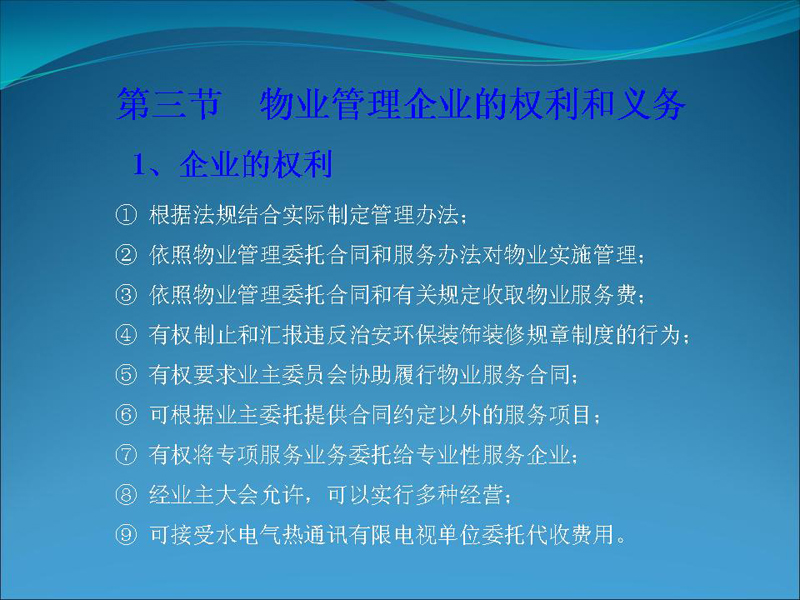 第三节　物业管理企业的权利和义务

1、企业的权利

① 根据法规结合实际制定管理办法；

② 依照物业管理委托合同和服务办法对物业实施管理；

③ 依照物业管理委托合同和有关规定收取物业服务费；

④ 有权制止和汇报违反治安环保装饰装修规章制度的行为；

⑤ 有权要求业主委员会协助履行物业服务合同；

⑥ 可根据业主委托提供合同约定以外的服务项目；

⑦ 有权将专项服务业务委托给专业性服务企业；

⑧ 经业主大会允许，可以实行多种经营；

⑨ 可接受水电气热通讯有限电视单位委托代收费用。